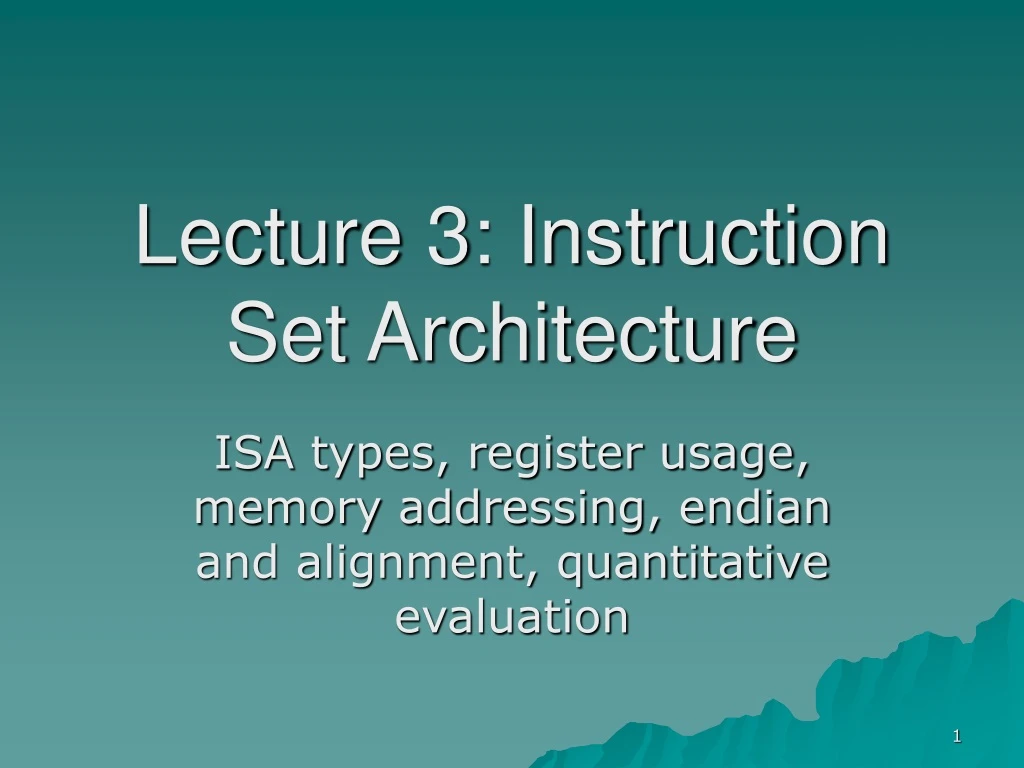 Lecture 3: Instruction Set Architecture

ISA types, register usage, memory addressing, endian and alignment, quantitative evaluation

1